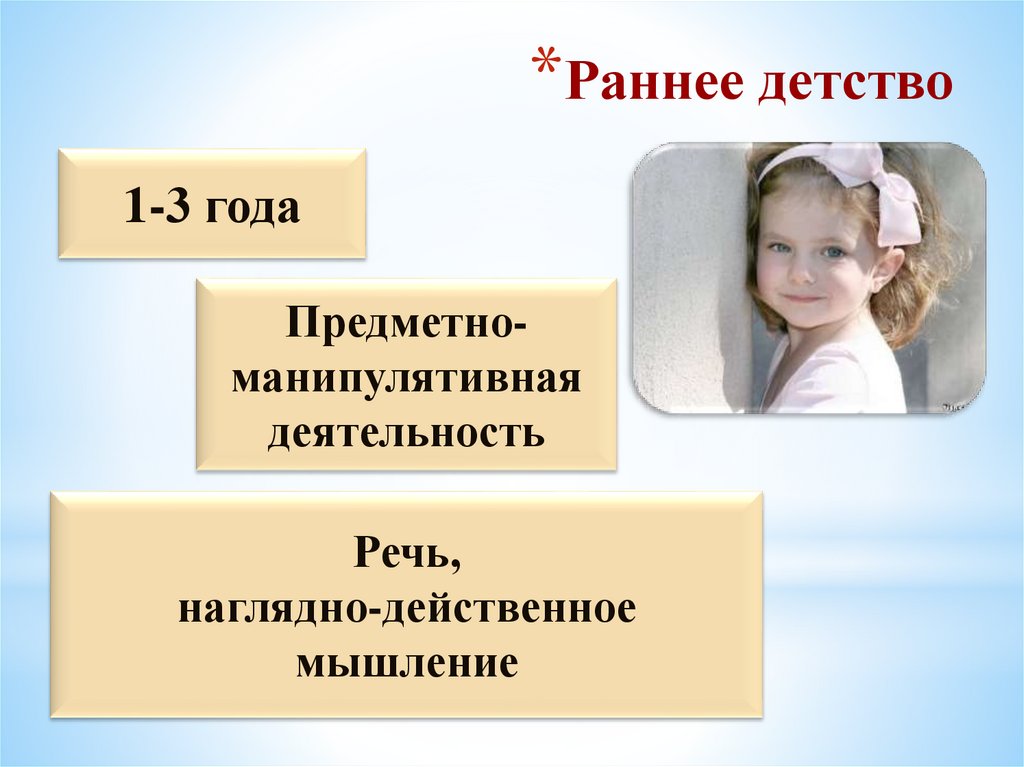 *Раннее детство

1-3 года

Предметно-манипулятивная деятельность

Речь,
наглядно-действенное мышление